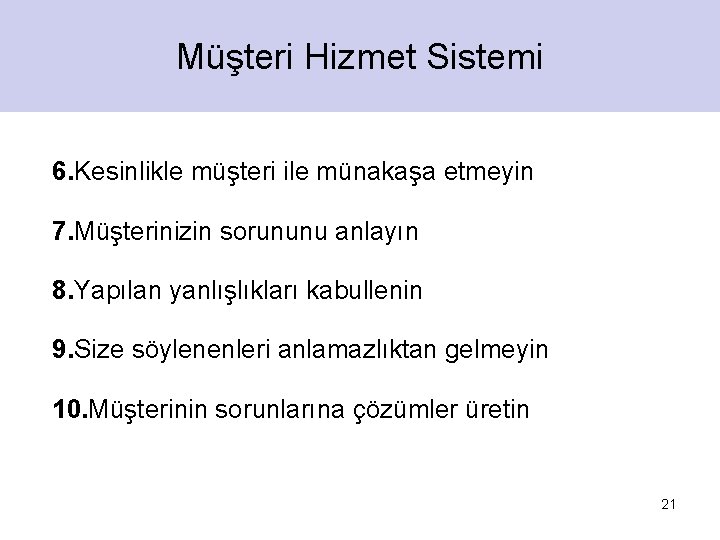 Müşteri Hizmet Sistemi

6.Kesinlikle müşteri ile münakaşa etmeyin

7.Müşterinizin sorununu anlayın

8.Yapılan yanlışlıkları kabullenin

9.Size söylenenleri anlamazlıktan gelmeyin

10.Müşterinin sorunlarına çözümler üretin

21